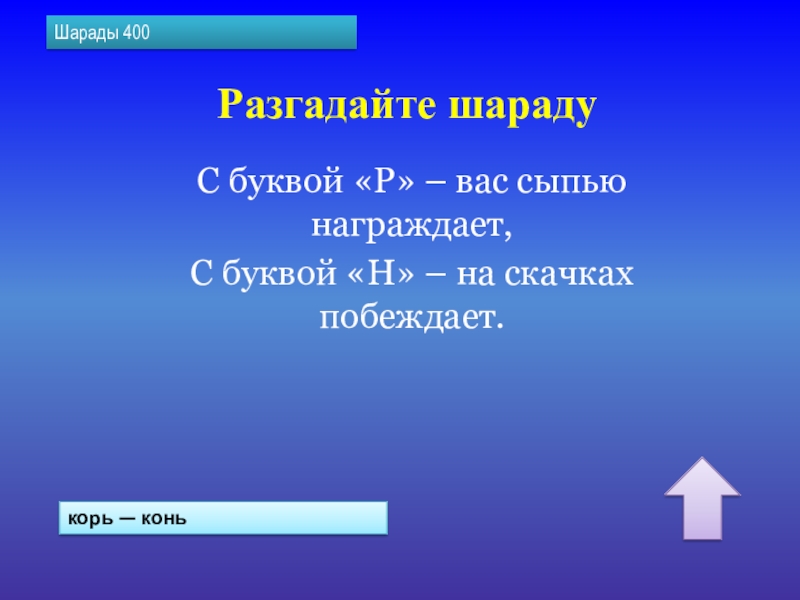 Шарады 400

Разгадайте шараду

С буквой «Р» – вас сыпью награждает,
С буквой «Н» – на скачках побеждает.

корь — конь